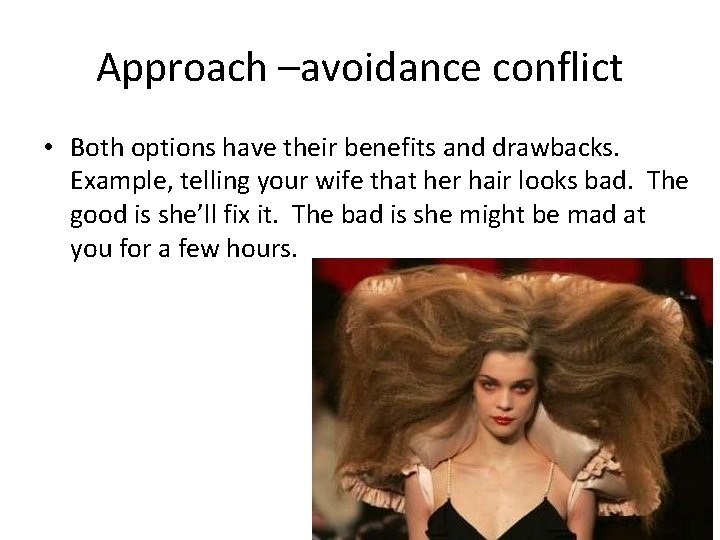 Approach –avoidance conflict

• Both options have their benefits and drawbacks. Example, telling your wife that her hair looks bad. The good is she'll fix it. The bad is she might be mad at you for a few hours.